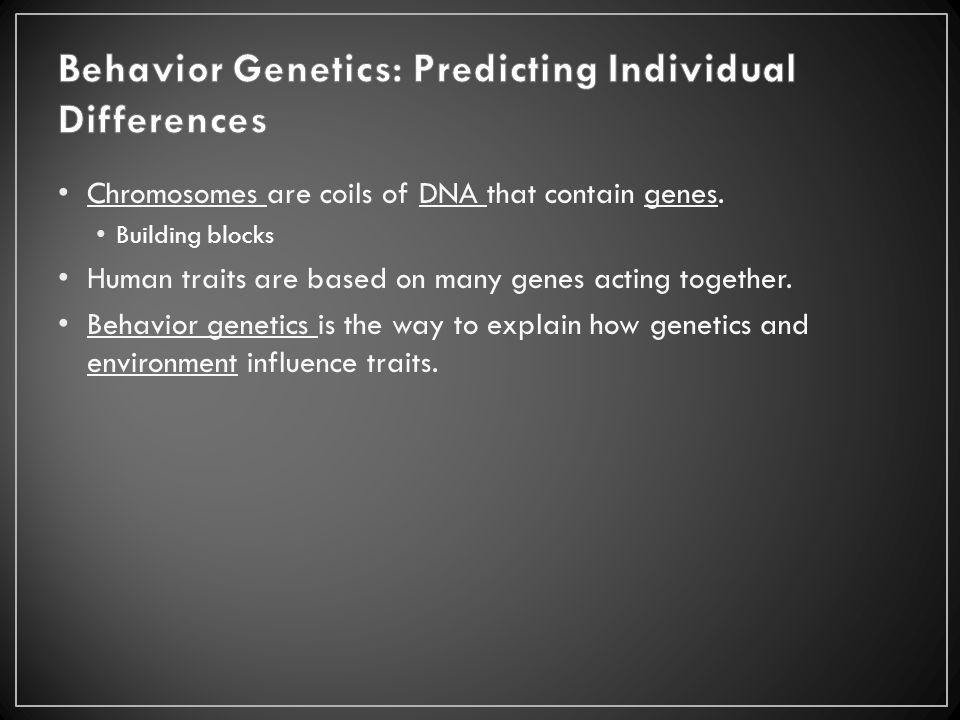 Behavior Genetics: Predicting Individual Differences

• Chromosomes are coils of DNA that contain genes.
  • Building blocks
• Human traits are based on many genes acting together.
• Behavior genetics is the way to explain how genetics and environment influence traits.